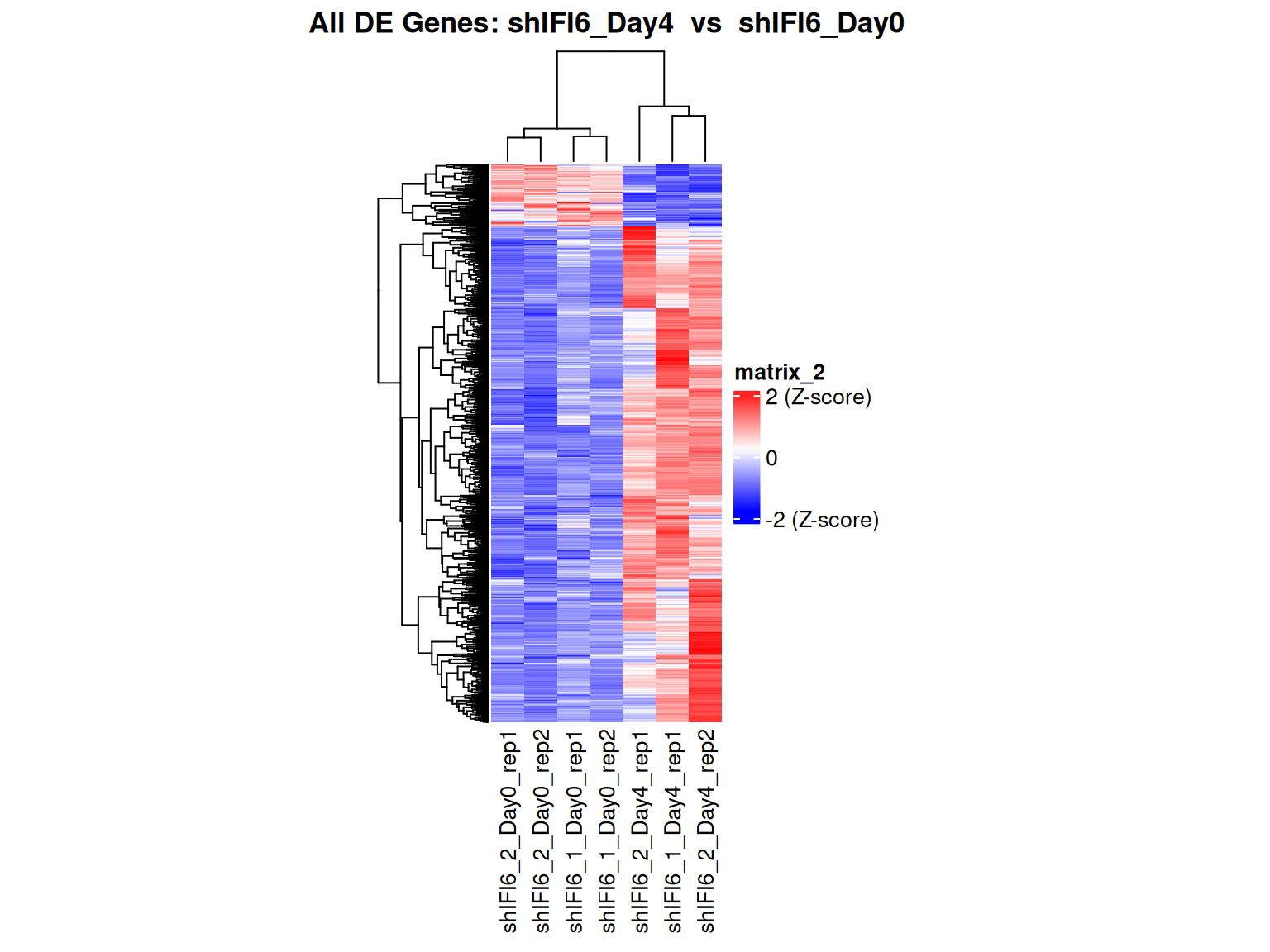 All DE Genes: shIFI6_Day4 vs shIFI6_Day0

matrix_2
2 (Z-score)
0
-2 (Z-score)

shIFI6_2_Day0_rep1
shIFI6_2_Day0_rep2
shIFI6_1_Day0_rep1
shIFI6_1_Day0_rep2
shIFI6_2_Day4_rep1
shIFI6_1_Day4_rep1
shIFI6_2_Day4_rep2